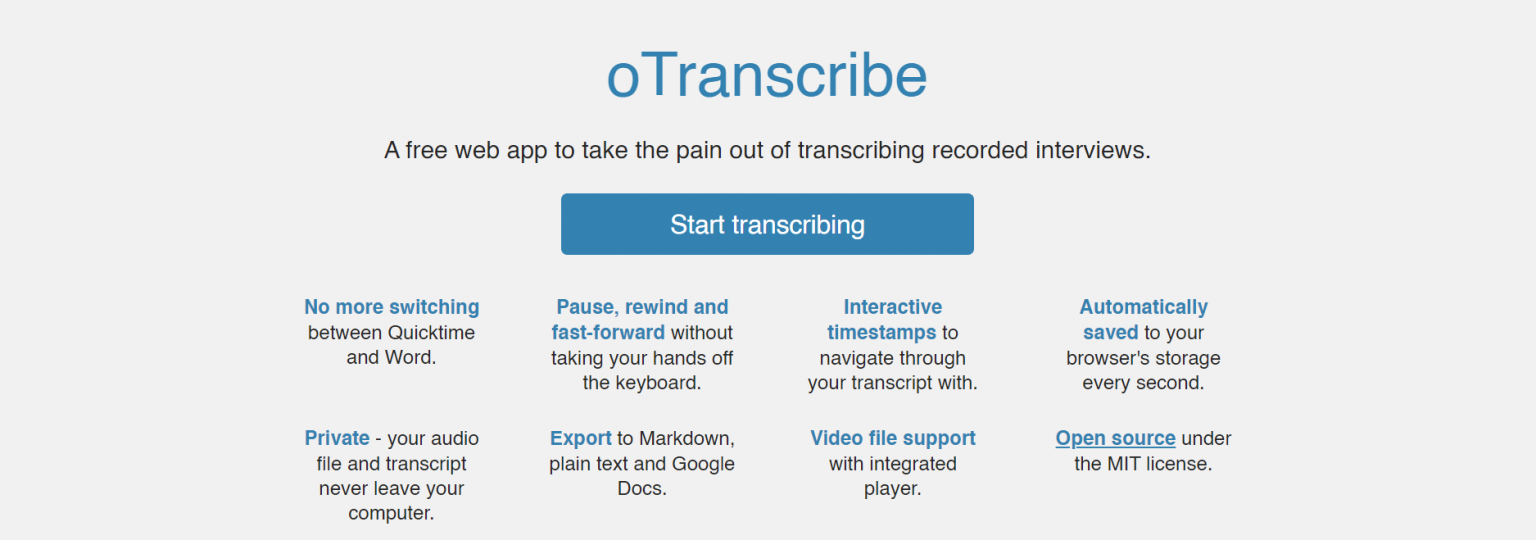 oTranscribe

A free web app to take the pain out of transcribing recorded interviews.

Start transcribing

No more switching between Quicktime and Word.

Pause, rewind and fast-forward without taking your hands off the keyboard.

Interactive timestamps to navigate through your transcript with.

Automatically saved to your browser's storage every second.

Private - your audio file and transcript never leave your computer.

Export to Markdown, plain text and Google Docs.

Video file support with integrated player.

Open source under the MIT license.